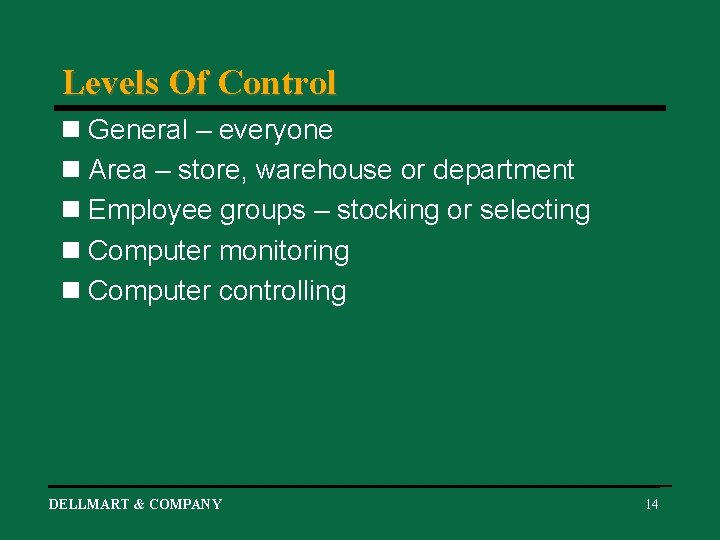 Levels Of Control

- General – everyone
- Area – store, warehouse or department
- Employee groups – stocking or selecting
- Computer monitoring
- Computer controlling

DELLMART & COMPANY 14